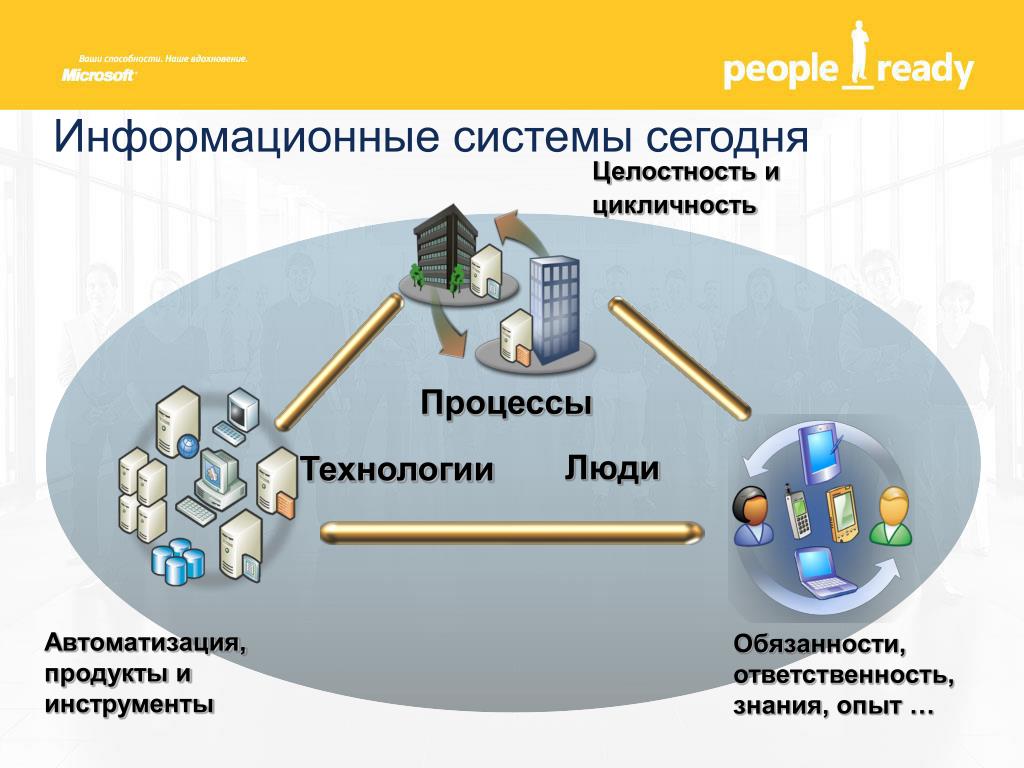 Ваши способности. Наше вдохновение.
Microsoft

people_ready

Информационные системы сегодня

Целостность и цикличность

Процессы

Технологии

Люди

Автоматизация, продукты и инструменты

Обязанности, ответственность, знания, опыт …